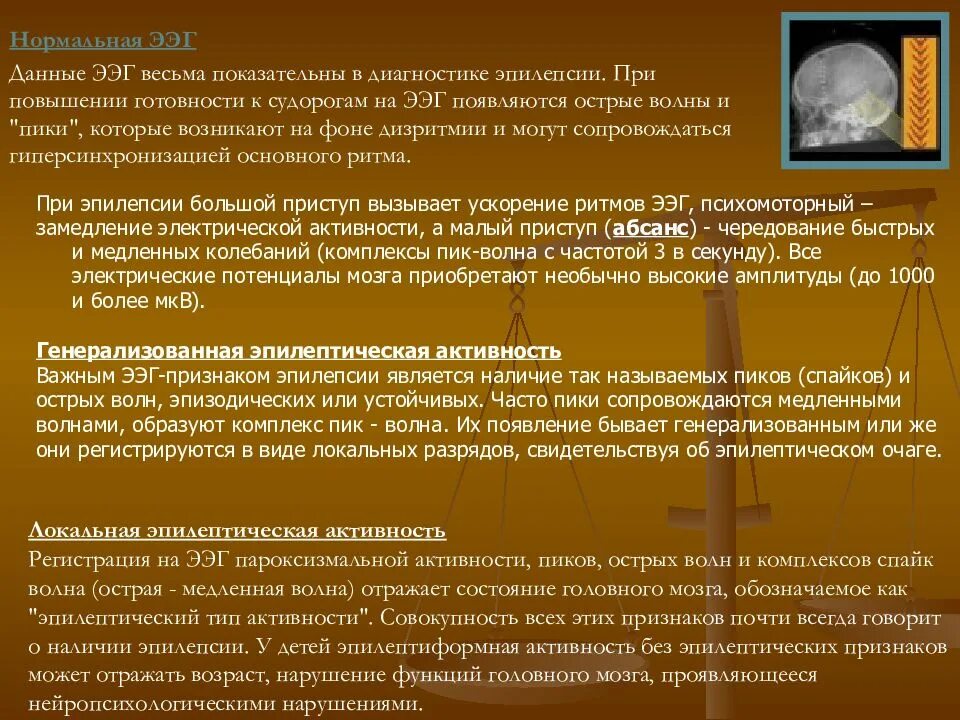 Нормальная ЭЭГ

Данные ЭЭГ весьма показательны в диагностике эпилепсии. При повышении готовности к судорогам на ЭЭГ появляются острые волны и "пики", которые возникают на фоне дизритмии и могут сопровождаться гиперсинхронизацией основного ритма.

При эпилепсии большой приступ вызывает ускорение ритмов ЭЭГ, психомоторный – замедление электрической активности, а малый приступ (абсанс) - чередование быстрых и медленных колебаний (комплексы пик-волна с частотой 3 в секунду). Все электрические потенциалы мозга приобретают необычно высокие амплитуды (до 1000 и более мкВ).

Генерализованная эпилептическая активность
Важным ЭЭГ-признаком эпилепсии является наличие так называемых пиков (спайков) и острых волн, эпизодических или устойчивых. Часто пики сопровождаются медленными волнами, образуют комплекс пик - волна. Их появление бывает генерализованным или же они регистрируются в виде локальных разрядов, свидетельствуя об эпилептическом очаге.

Локальная эпилептическая активность
Регистрация на ЭЭГ пароксизмальной активности, пиков, острых волн и комплексов спайк волна (острая - медленная волна) отражает состояние головного мозга, обозначаемое как "эпилептический тип активности". Совокупность всех этих признаков почти всегда говорит о наличии эпилепсии. У детей эпилептиформная активность без эпилептических признаков может отражать возраст, нарушение функций головного мозга, проявляющееся нейропсихологическими нарушениями.